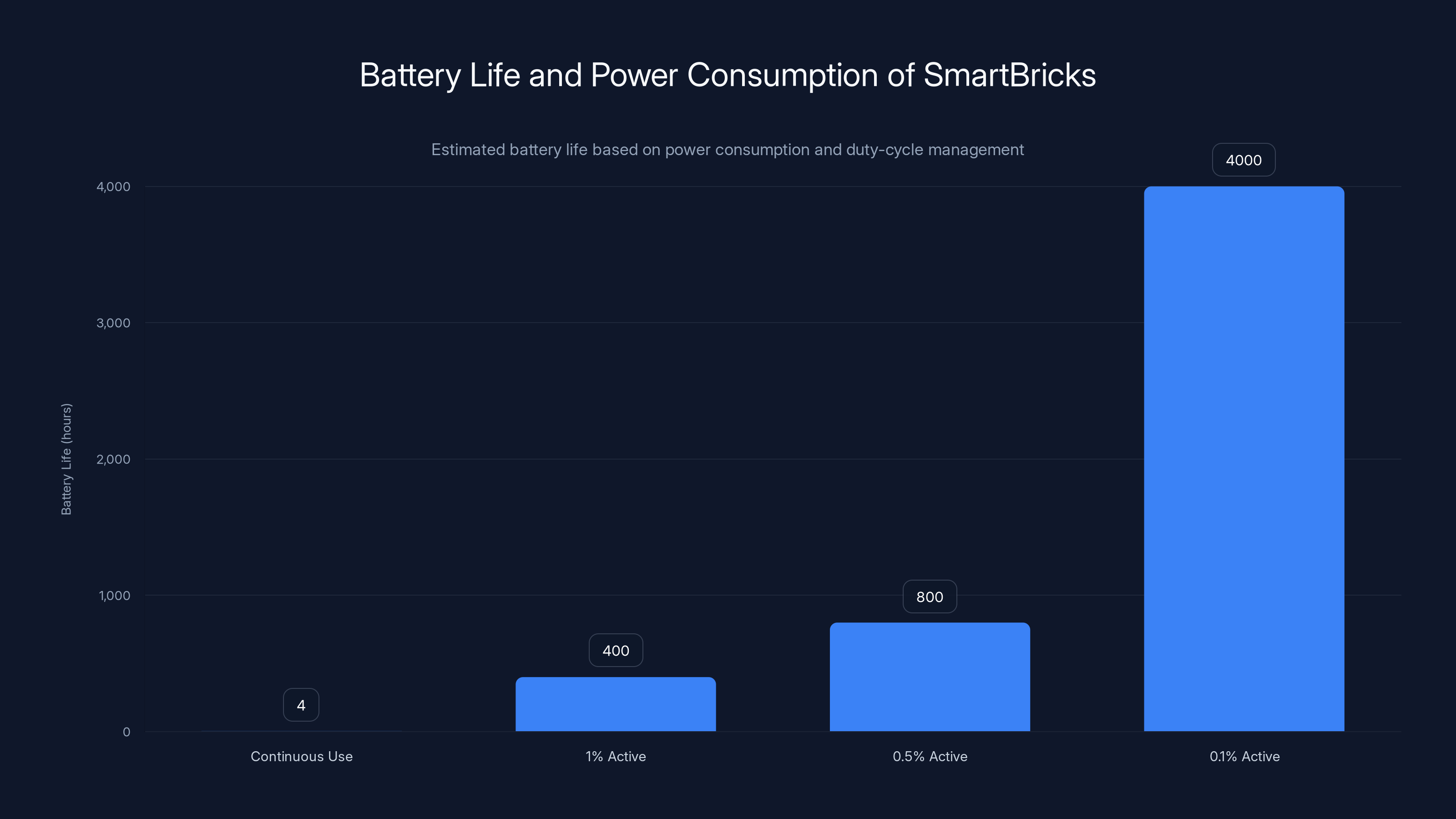 Battery Life and Power Consumption of SmartBricks

Estimated battery life based on power consumption and duty-cycle management

Battery Life (hours)

4,000
3,000
2,000
1,000
0

4
400
800
4000

Continuous Use
1% Active
0.5% Active
0.1% Active